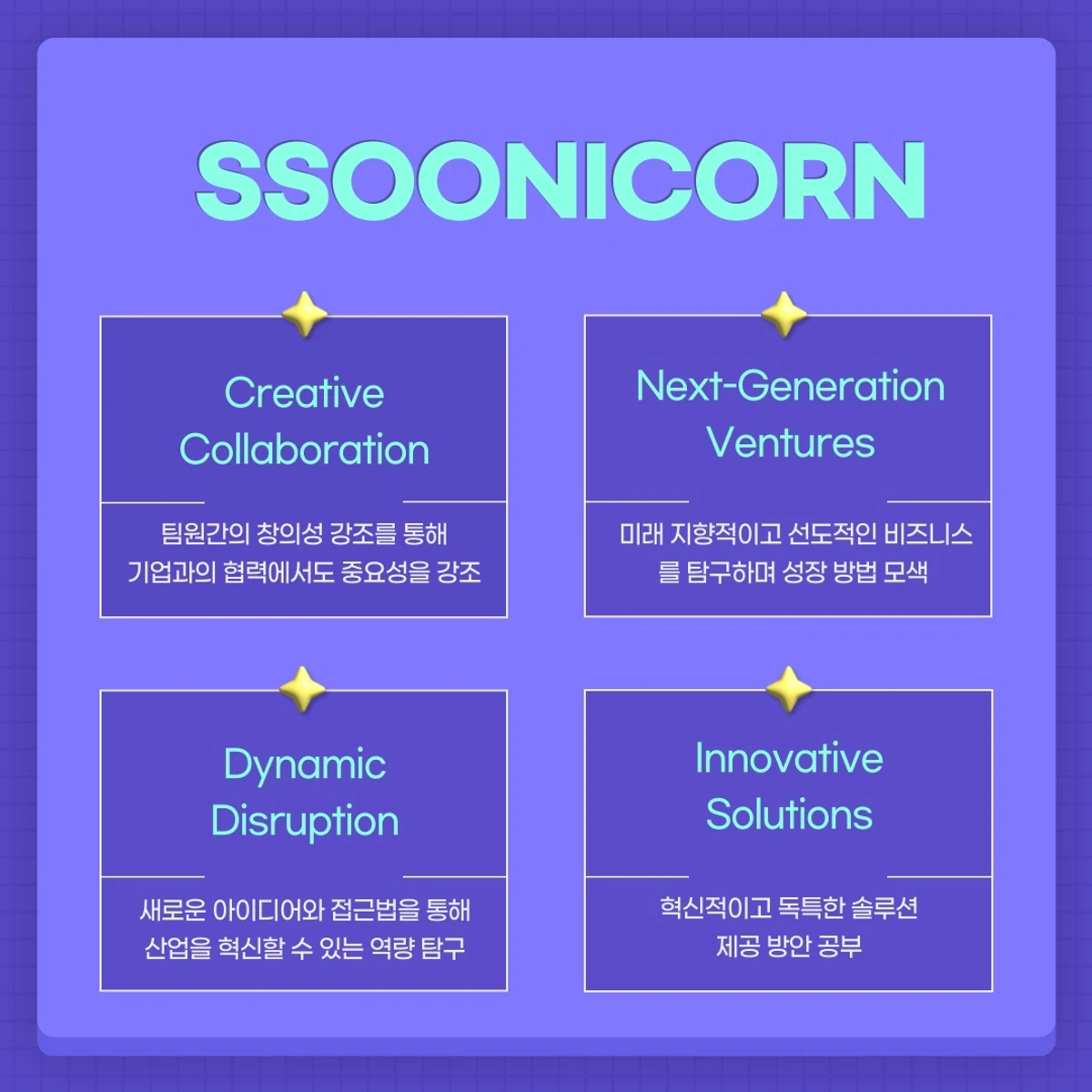 SSOONICORN

Creative Collaboration

팀원간의 창의성 강조를 통해 기업과의 협력에서도 중요성을 강조

Next-Generation Ventures

미래 지향적이고 선도적인 비즈니스를 탐구하며 성장 방법 모색

Dynamic Disruption

새로운 아이디어와 접근법을 통해 산업을 혁신할 수 있는 역량 탐구

Innovative Solutions

혁신적이고 독특한 솔루션 제공 방안 공부